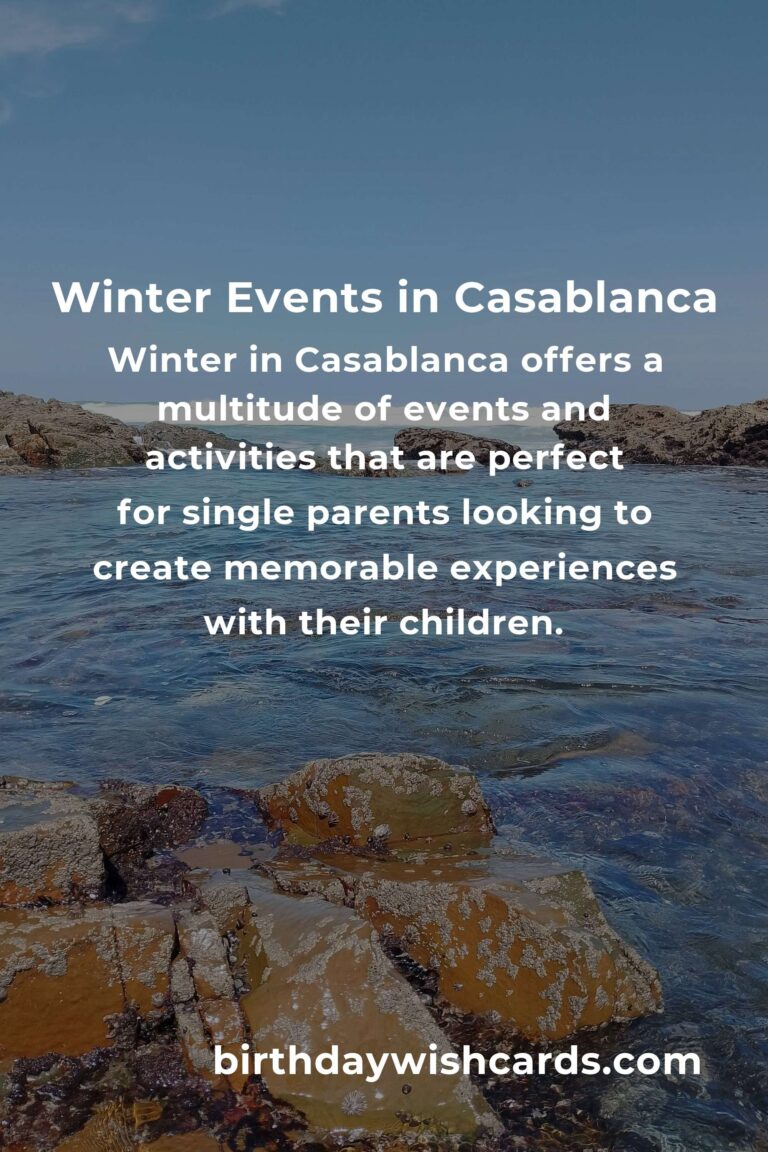 Winter Events in Casablanca

Winter in Casablanca offers a multitude of events and activities that are perfect for single parents looking to create memorable experiences with their children.

birthdaywishcards.com